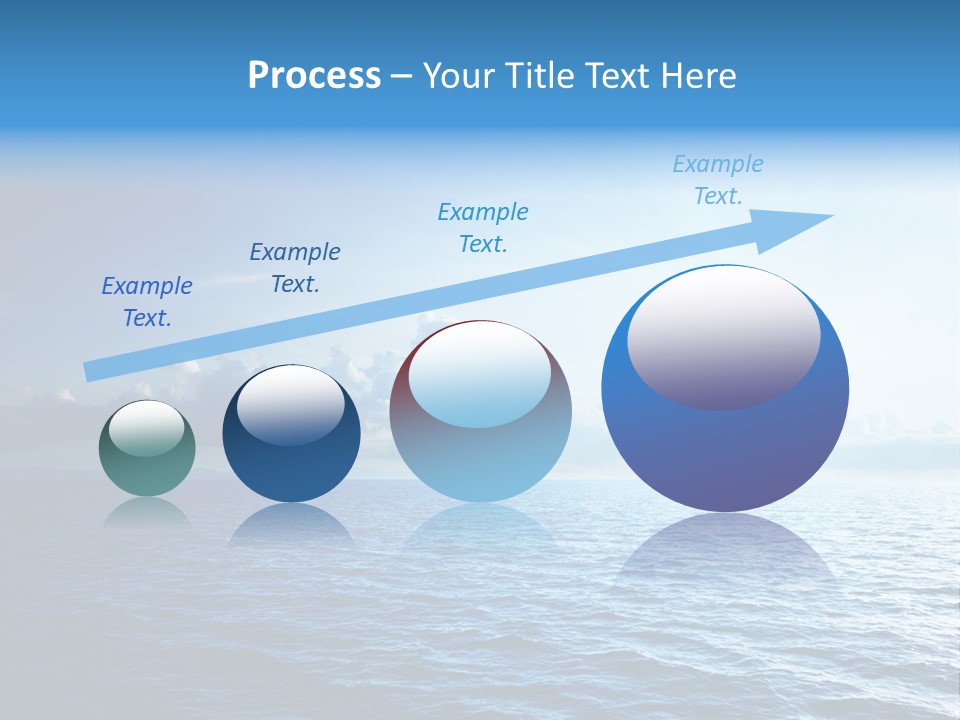 Process – Your Title Text Here

Example Text.

Example Text.

Example Text.

Example Text.